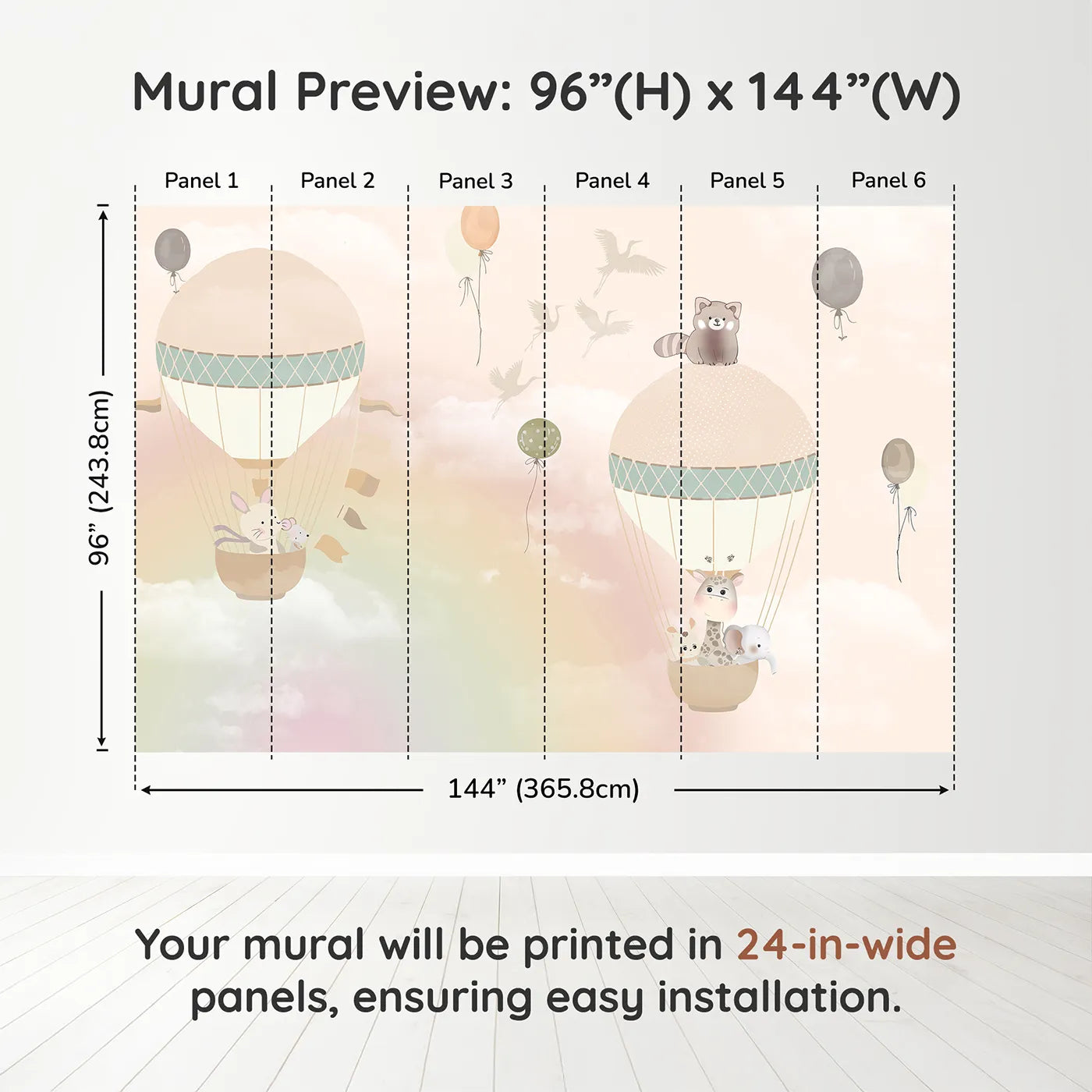 Mural Preview: 96”(H) x 144”(W)

Panel 1

Panel 2

Panel 3

Panel 4

Panel 5

Panel 6

96” (243.8cm)

144” (365.8cm)

Your mural will be printed in 24-in-wide panels, ensuring easy installation.